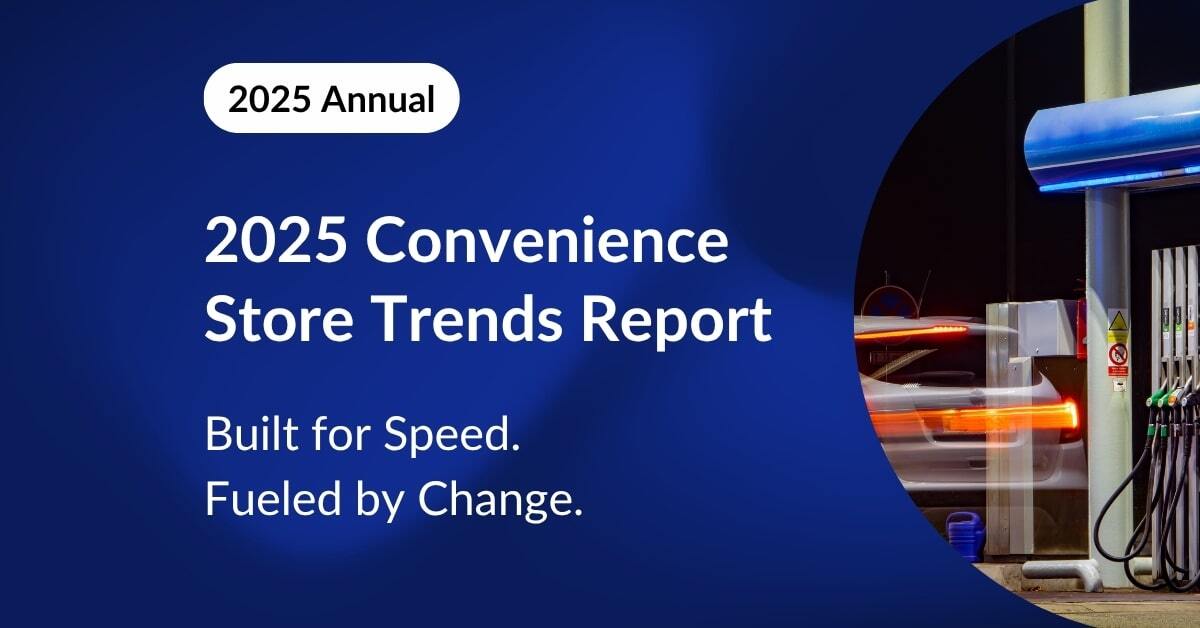 2025 Annual

2025 Convenience Store Trends Report

Built for Speed.
Fueled by Change.